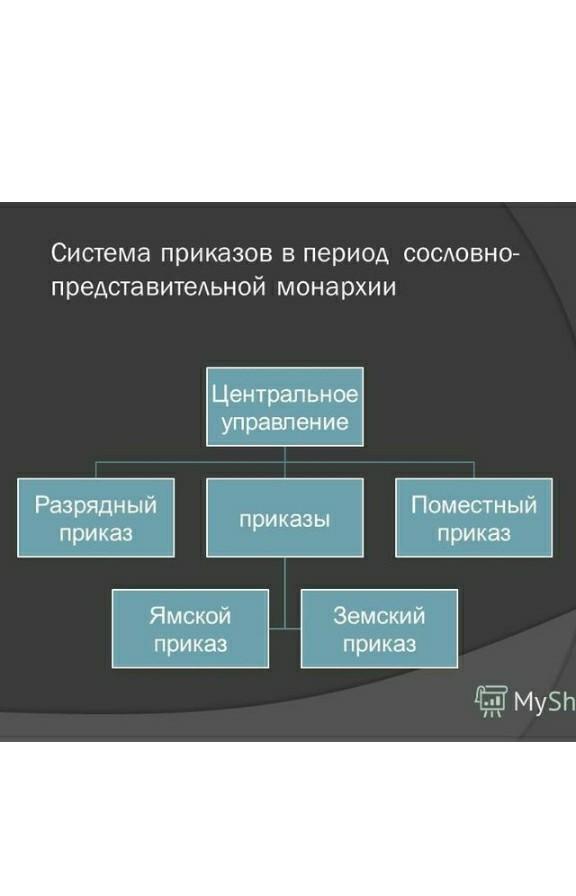 Система приказов в период сословно-представительной монархии

Центральное управление

Разрядный приказ

приказы

Поместный приказ

Ямской приказ

Земский приказ

MySh